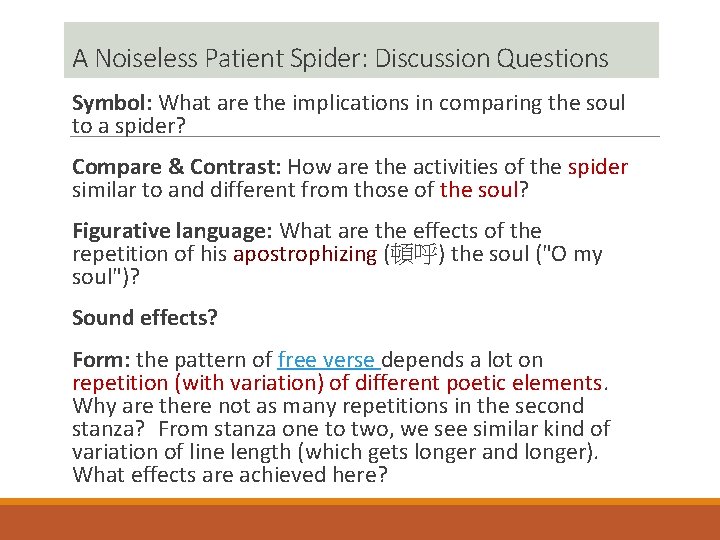 A Noiseless Patient Spider: Discussion Questions

Symbol: What are the implications in comparing the soul to a spider?

Compare & Contrast: How are the activities of the spider similar to and different from those of the soul?

Figurative language: What are the effects of the repetition of his apostrophizing (頓呼) the soul ("O my soul")?

Sound effects?

Form: the pattern of free verse depends a lot on repetition (with variation) of different poetic elements. Why are there not as many repetitions in the second stanza? From stanza one to two, we see similar kind of variation of line length (which gets longer and longer). What effects are achieved here?